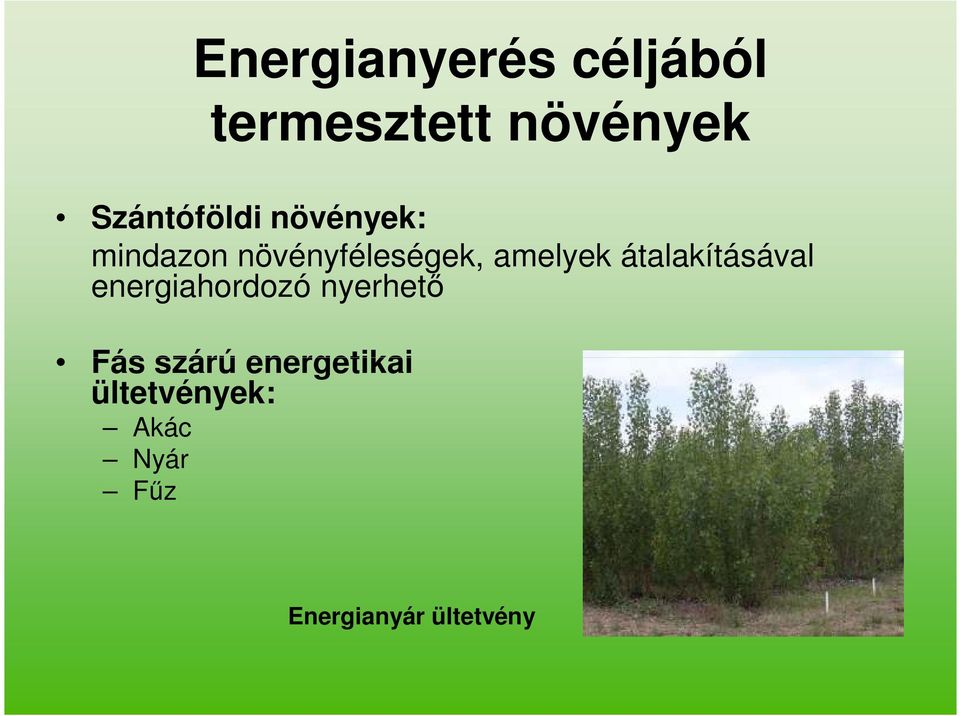 Energianyerés céljából termesztett növények

• Szántóföldi növények:
mindazon növényféleségek, amelyek átalakításával energiahordozó nyerhető

• Fás szárú energetikai ültetvények:
– Akác
– Nyár
– Fűz

Energianyár ültetvény